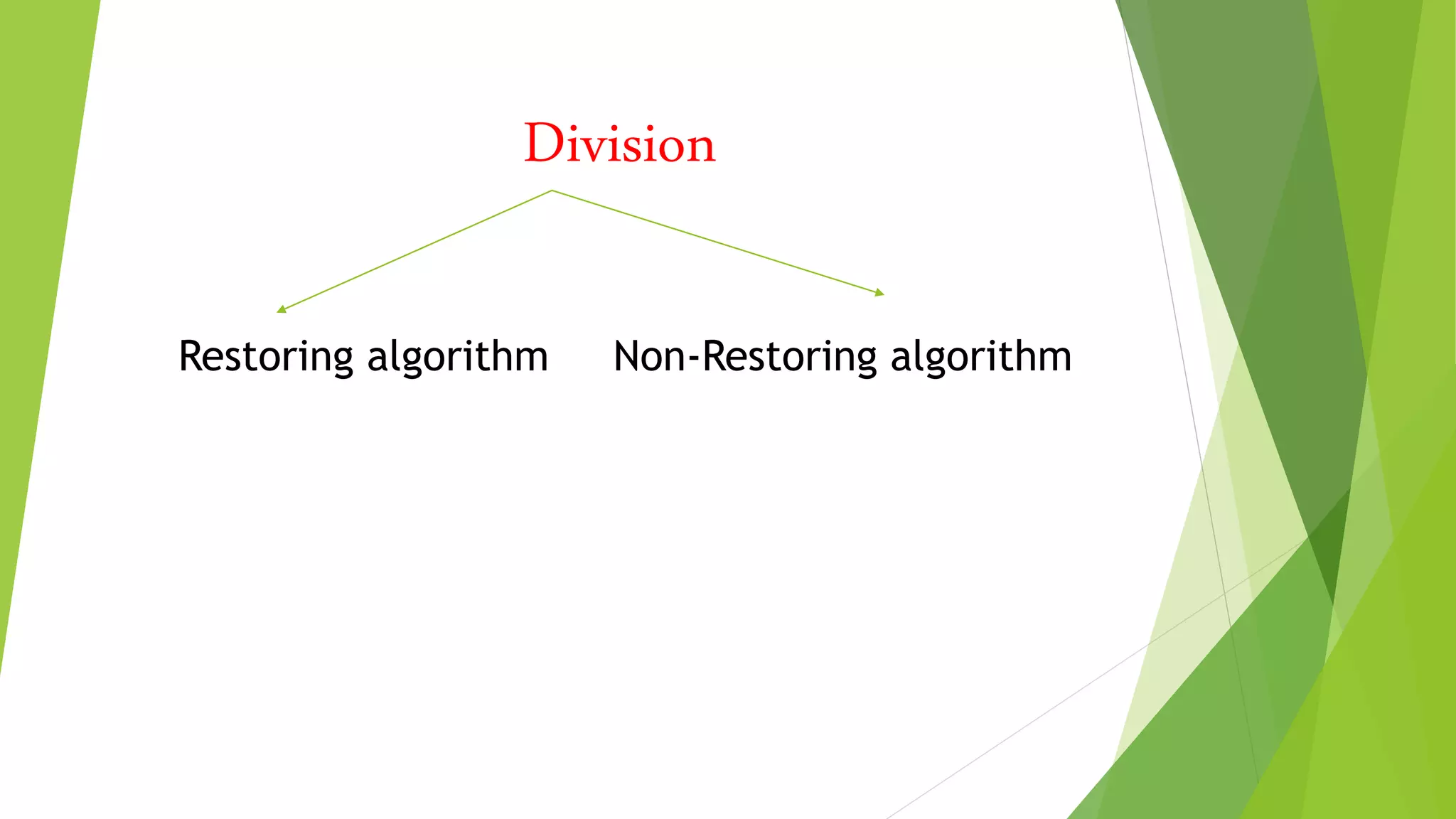 Division

Restoring algorithm

Non-Restoring algorithm